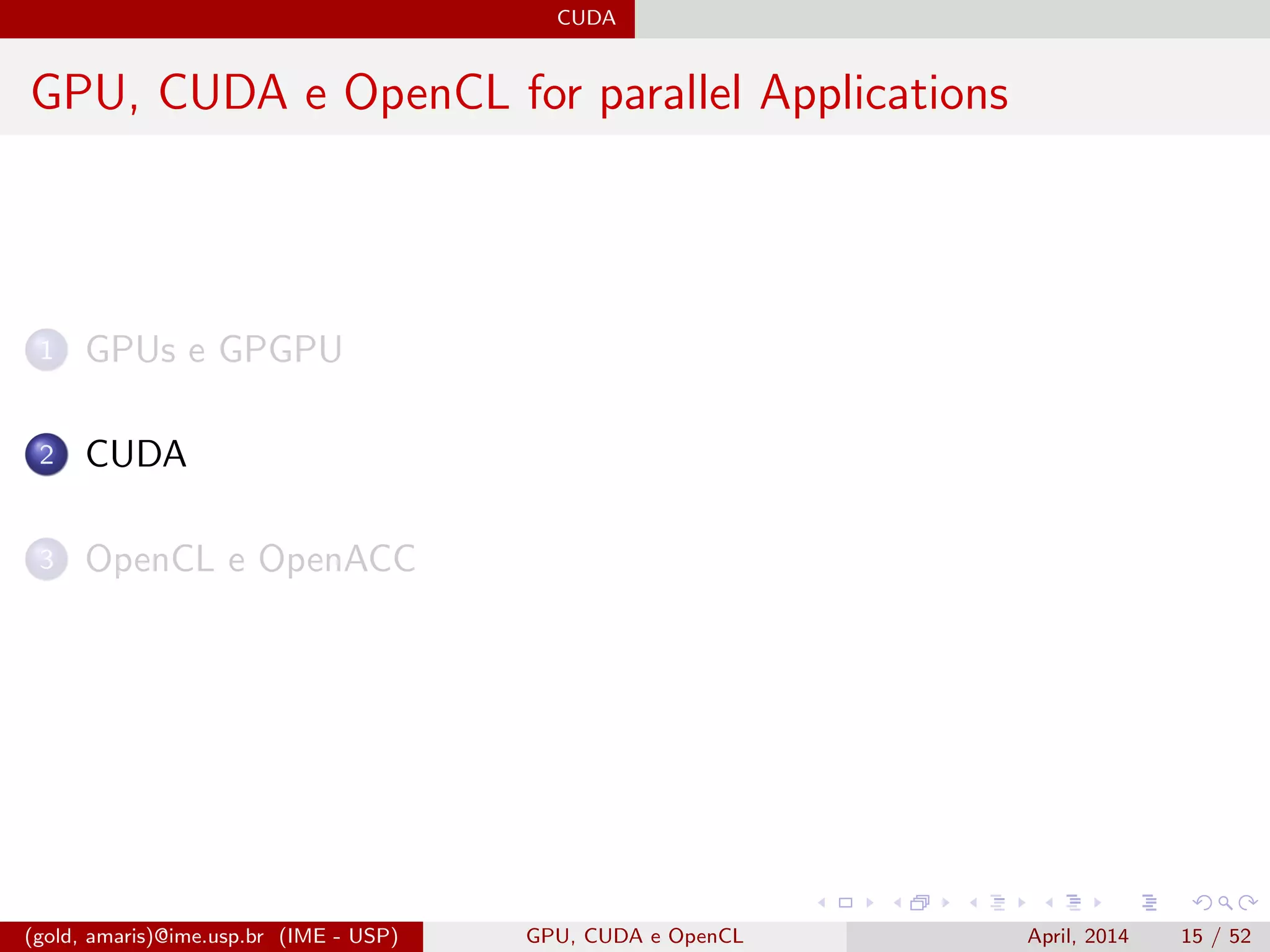 CUDA

GPU, CUDA e OpenCL for parallel Applications

1 GPUs e GPGPU

2 CUDA

3 OpenCL e OpenACC

(gold, amaris)@ime.usp.br (IME - USP) GPU, CUDA e OpenCL April, 2014 15 / 52